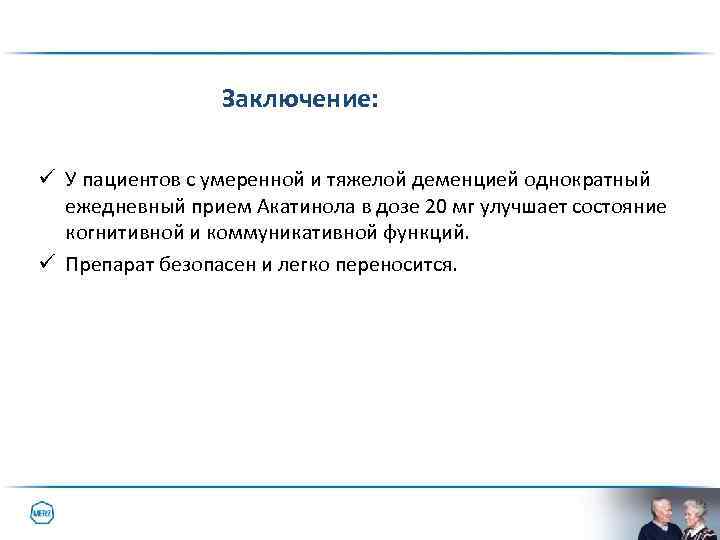 Заключение:

✓ У пациентов с умеренной и тяжелой деменцией однократный ежедневный прием Акатинола в дозе 20 мг улучшает состояние когнитивной и коммуникативной функций.

✓ Препарат безопасен и легко переносится.

MERZ